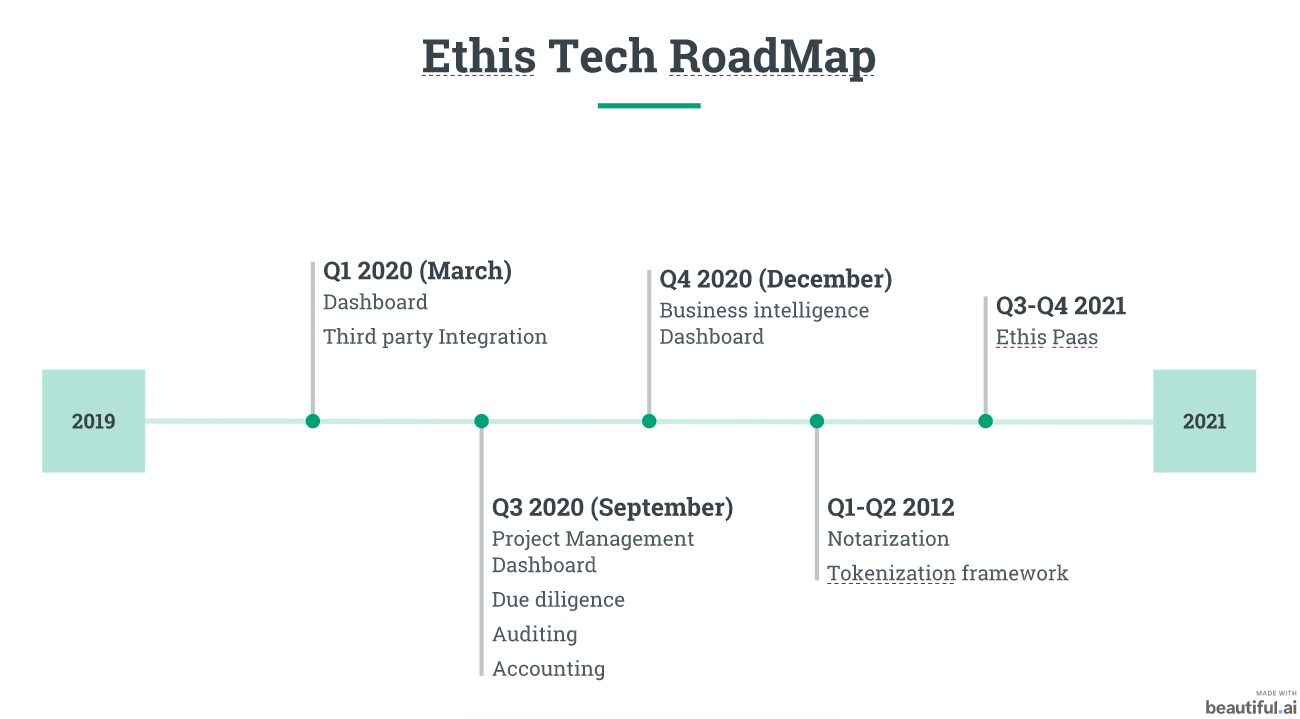 Ethis Tech RoadMap

2019

Q1 2020 (March)
Dashboard
Third party Integration

Q3 2020 (September)
Project Management Dashboard
Due diligence
Auditing
Accounting

Q4 2020 (December)
Business intelligence Dashboard

Q1-Q2 2012
Notarization
Tokenization framework

Q3-Q4 2021
Ethis Paas

2021

MADE WITH
beautiful.ai